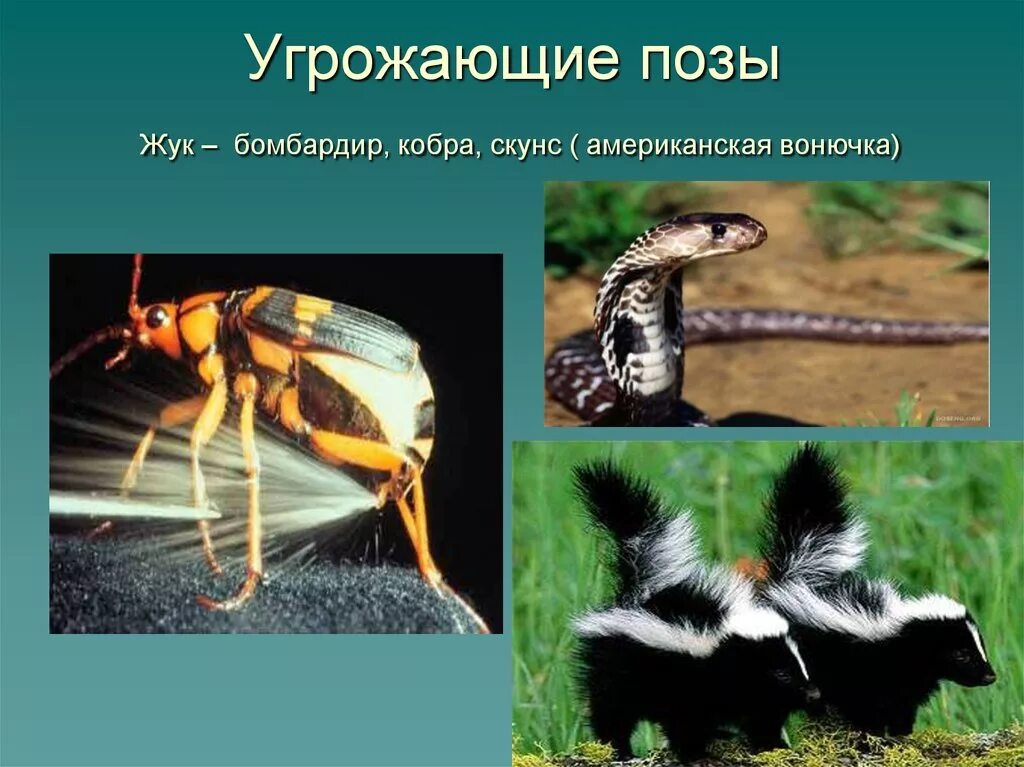 Угрожающие позы

Жук – бомбардир, кобра, скунс ( американская вонючка)